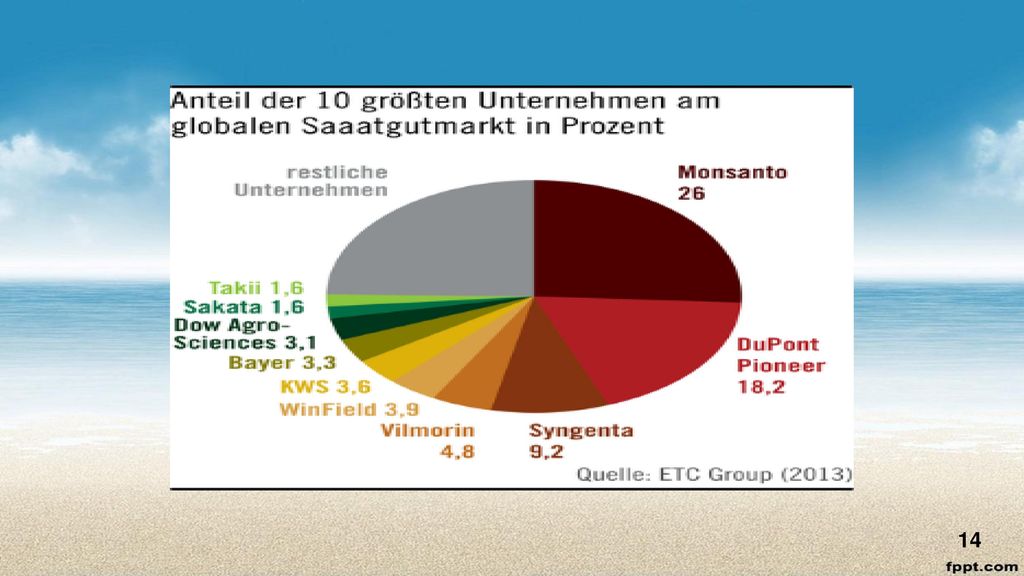 Anteil der 10 größten Unternehmen am globalen Saaatgutmarkt in Prozent

restliche Unternehmen

Monsanto 26

DuPont Pioneer 18,2

Syngenta 9,2

Vilmorin 4,8

WinField 3,9

KWS 3,6

Bayer 3,3

Dow Agro-Sciences 3,1

Sakata 1,6

Takii 1,6

Quelle: ETC Group (2013)

14

fppt.com